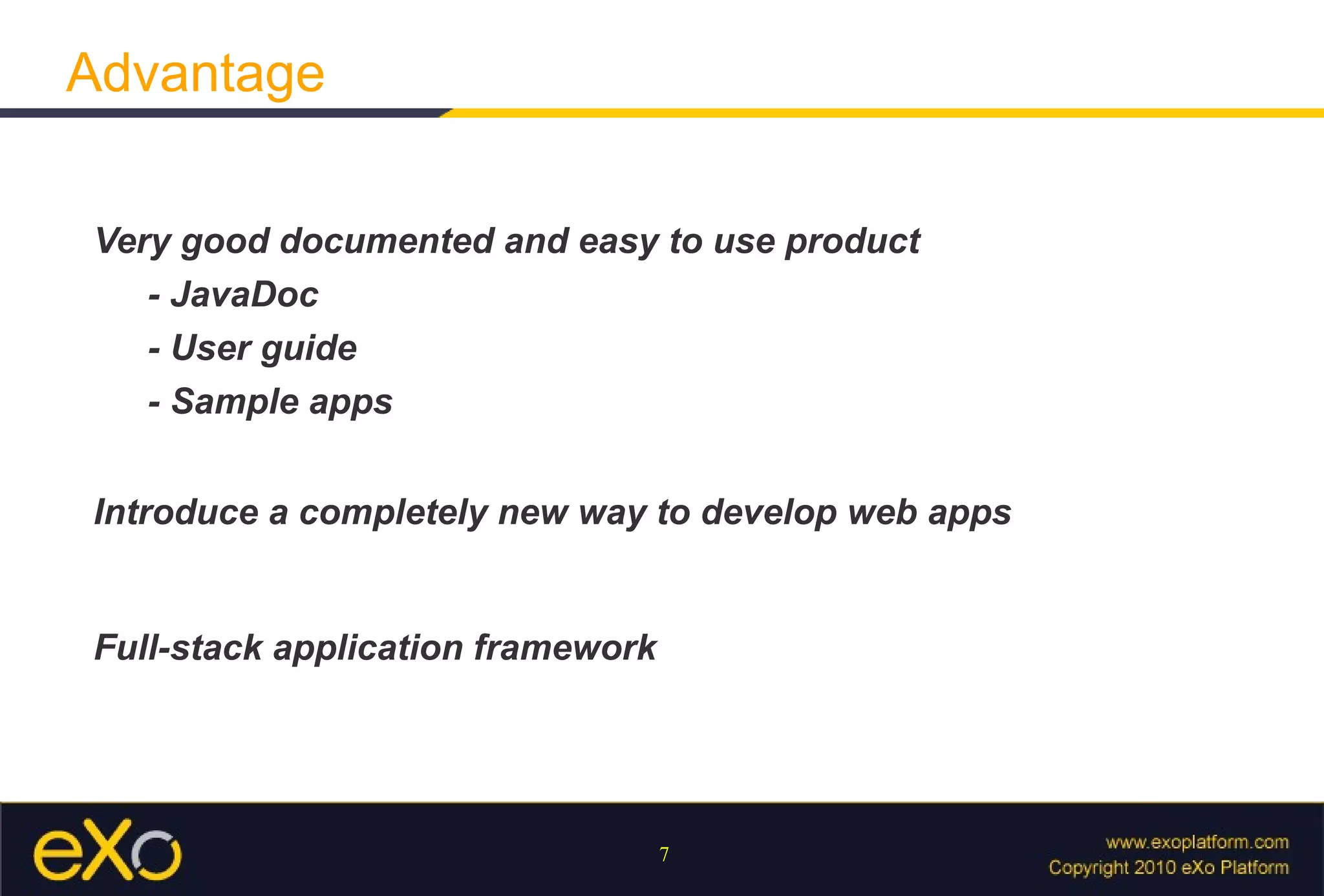 Advantage

Very good documented and easy to use product
- JavaDoc
- User guide
- Sample apps

Introduce a completely new way to develop web apps

Full-stack application framework

eXo

7

www.exoplatform.com
Copyright 2010 eXo Platform